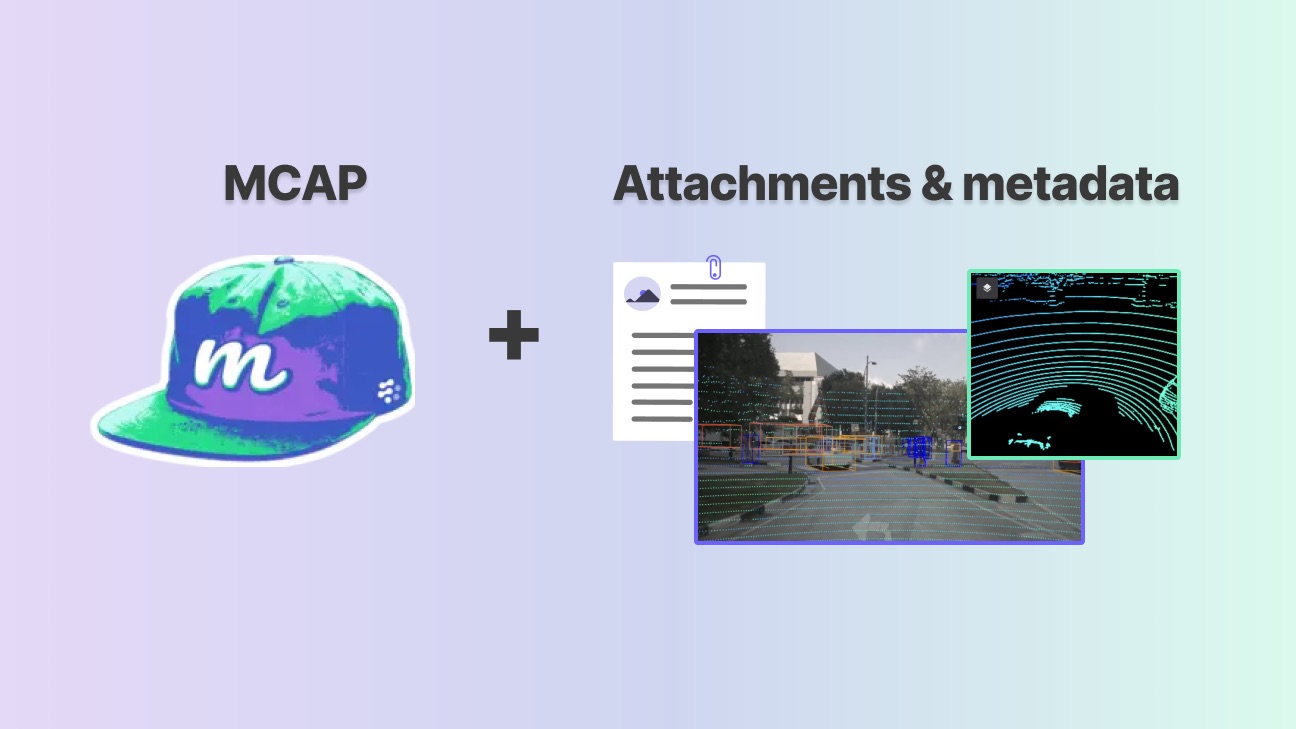 MCAP

m

+

Attachments & metadata